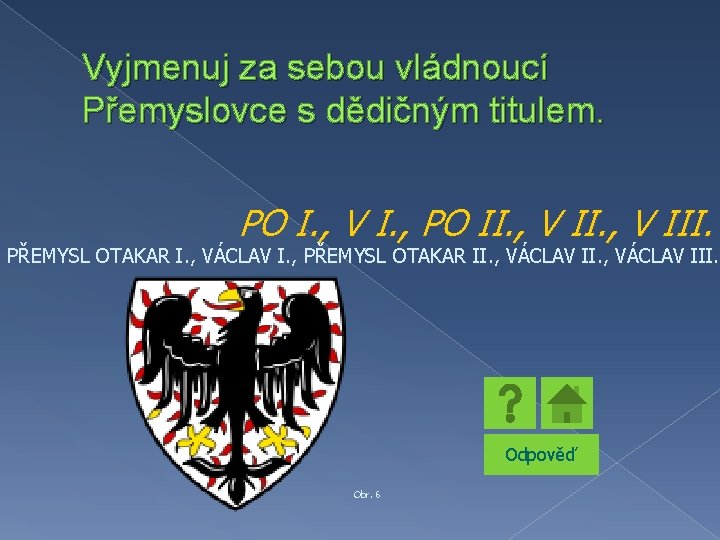 Vyjmenuj za sebou vládnoucí Přemyslovce s dědičným titulem.

PO I., V I., PO II., V II., V III.
PŘEMYSL OTAKAR I., VÁCLAV I., PŘEMYSL OTAKAR II., VÁCLAV II., VÁCLAV III.

?

Odpověď

Obr. 6